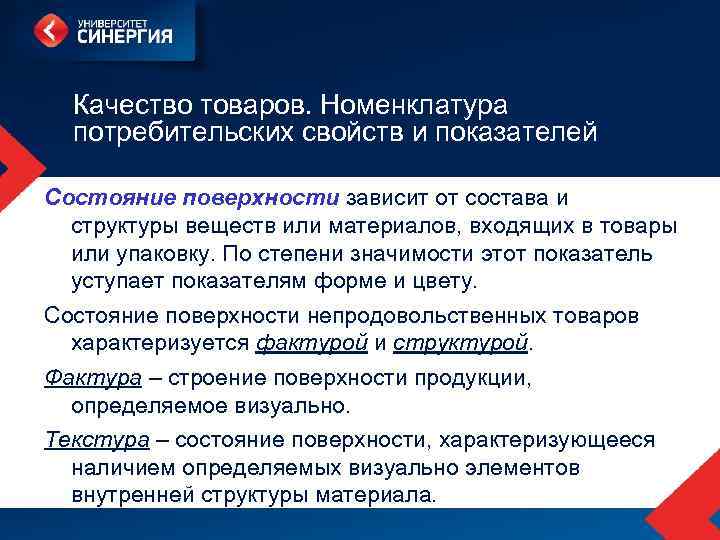 УНИВЕРСИТЕТ СИНЕРГИЯ

Качество товаров. Номенклатура потребительских свойств и показателей

Состояние поверхности зависит от состава и структуры веществ или материалов, входящих в товары или упаковку. По степени значимости этот показатель уступает показателям форме и цвету.

Состояние поверхности непродовольственных товаров характеризуется фактурой и структурой.

Фактура – строение поверхности продукции, определяемое визуально.

Текстура – состояние поверхности, характеризующееся наличием определяемых визуально элементов внутренней структуры материала.